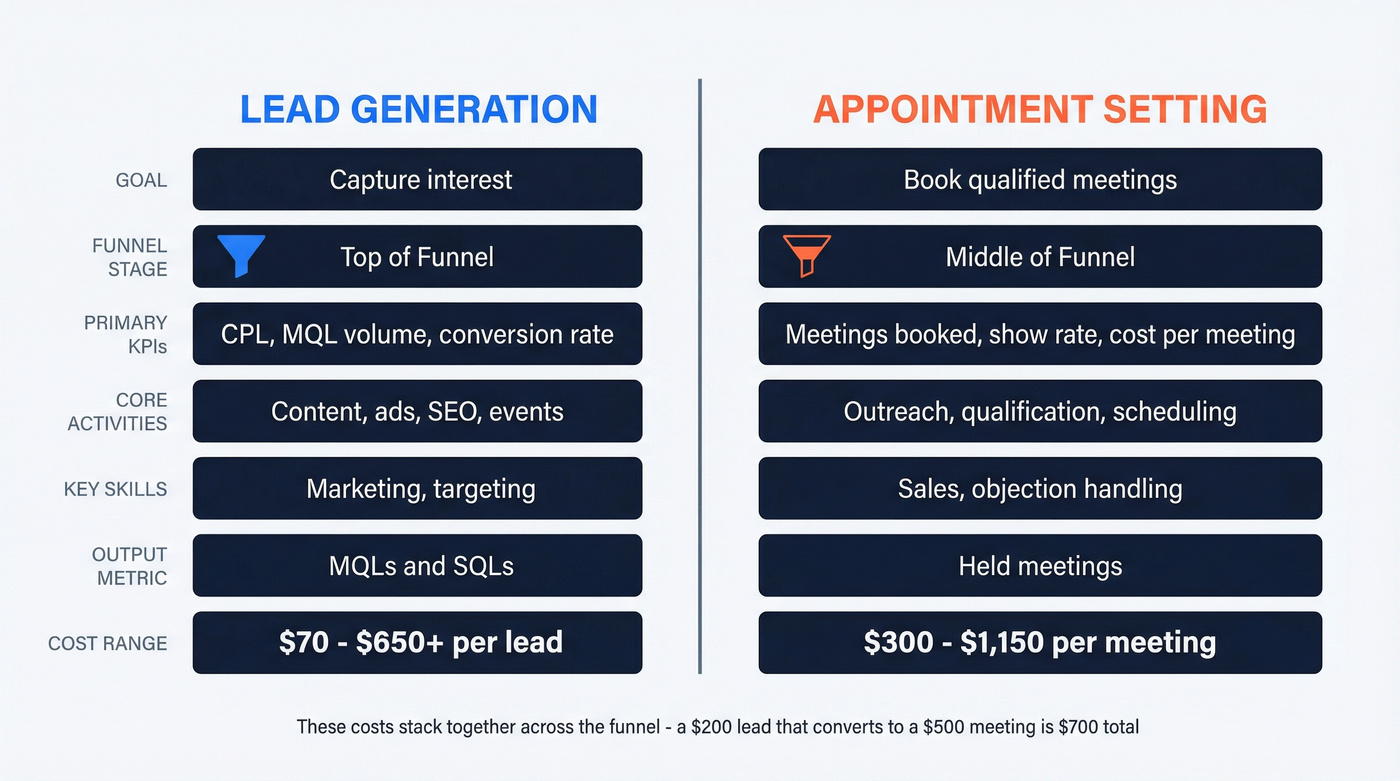 | | LEAD GENERATION | APPOINTMENT SETTING |
|---|---|---|
| GOAL | Capture interest | Book qualified meetings |
| FUNNEL STAGE | Top of Funnel | Middle of Funnel |
| PRIMARY KPIs | CPL, MQL volume, conversion rate | Meetings booked, show rate, cost per meeting |
| CORE ACTIVITIES | Content, ads, SEO, events | Outreach, qualification, scheduling |
| KEY SKILLS | Marketing, targeting | Sales, objection handling |
| OUTPUT METRIC | MQLs and SQLs | Held meetings |
| COST RANGE | \$70 - \$650+ per lead | \$300 - \$1,150 per meeting |

These costs stack together across the funnel - a \$200 lead that converts to a \$500 meeting is \$700 total